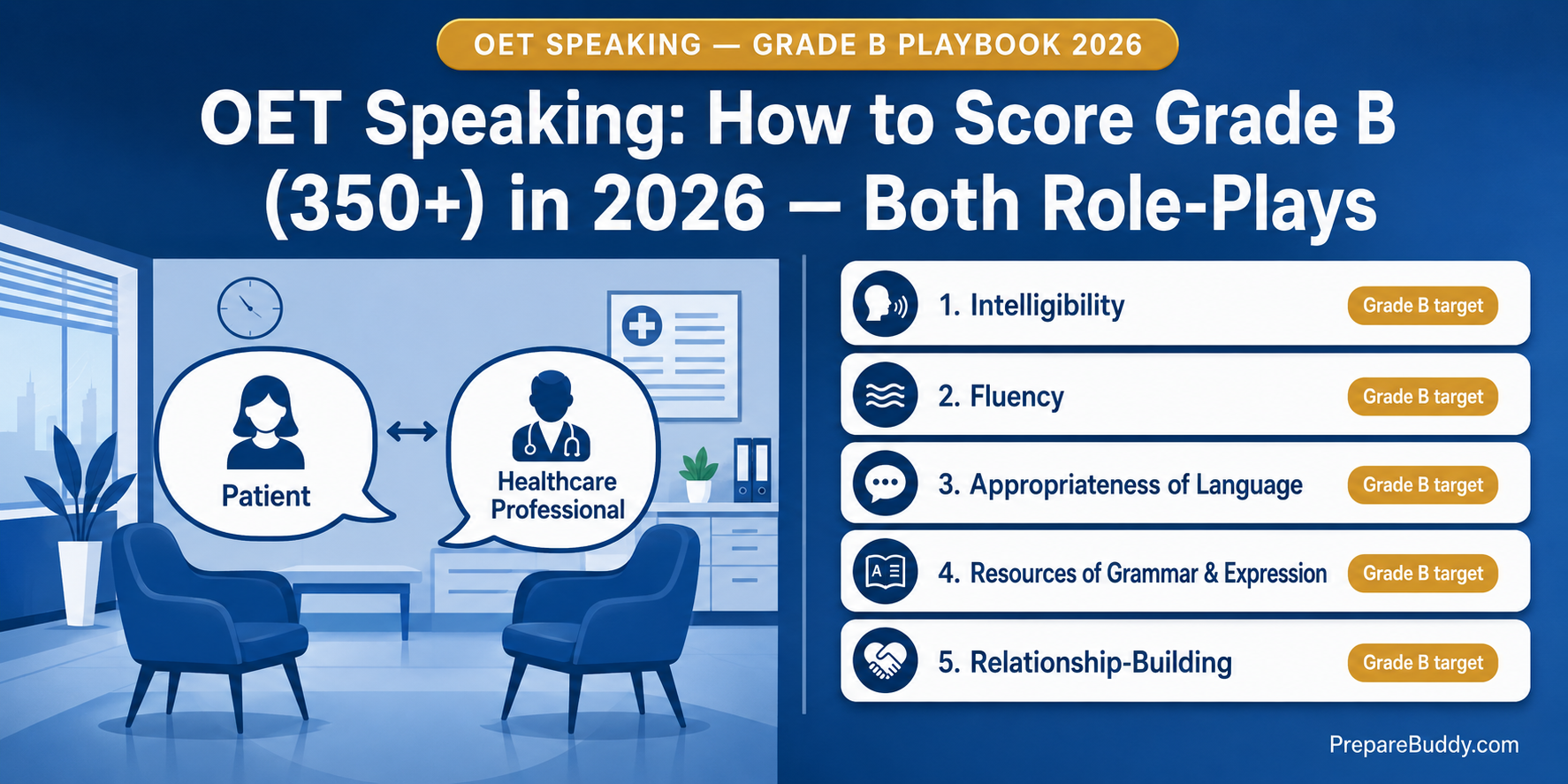 OET SPEAKING — GRADE B PLAYBOOK 2026

OET Speaking: How to Score Grade B (350+) in 2026 — Both Role-Plays

Patient

Healthcare Professional

1. Intelligibility
Grade B target

2. Fluency
Grade B target

3. Appropriateness of Language
Grade B target

4. Resources of Grammar & Expression
Grade B target

5. Relationship-Building
Grade B target

PrepareBuddy.com